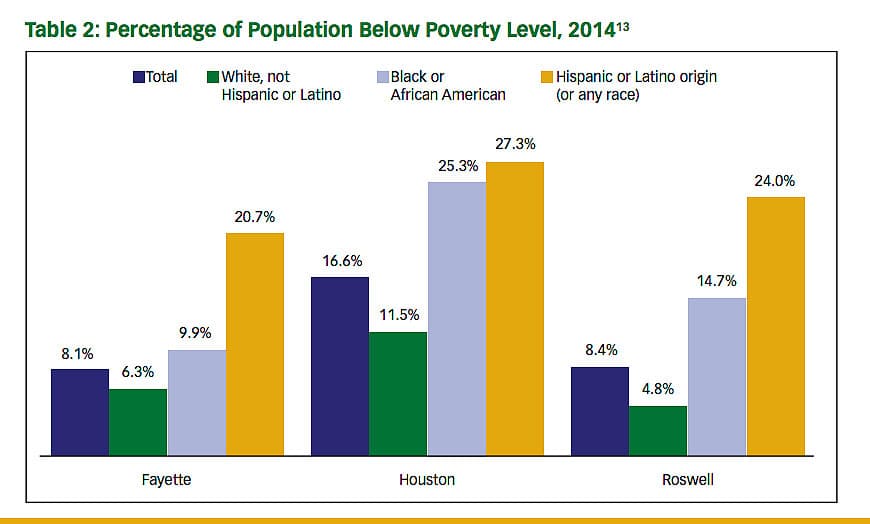 Table 2: Percentage of Population Below Poverty Level, 2014$^{13}$

Total
White, not Hispanic or Latino
Black or African American
Hispanic or Latino origin (or any race)

8.1%
6.3%
9.9%
20.7%
16.6%
11.5%
25.3%
27.3%
8.4%
4.8%
14.7%
24.0%

Fayette
Houston
Roswell